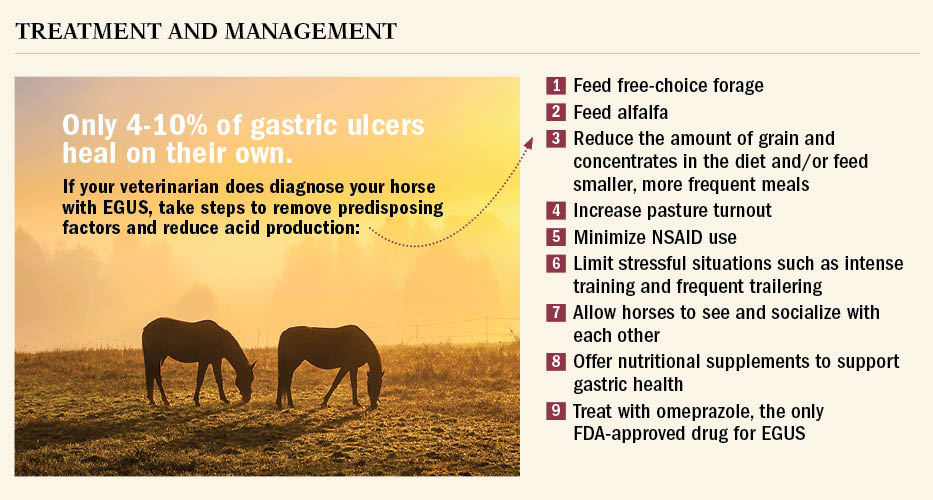 TREATMENT AND MANAGEMENT

Only 4-10% of gastric ulcers heal on their own.

If your veterinarian does diagnose your horse with EGUS, take steps to remove predisposing factors and reduce acid production:

1 Feed free-choice forage
2 Feed alfalfa
3 Reduce the amount of grain and concentrates in the diet and/or feed smaller, more frequent meals
4 Increase pasture turnout
5 Minimize NSAID use
6 Limit stressful situations such as intense training and frequent trailering
7 Allow horses to see and socialize with each other
8 Offer nutritional supplements to support gastric health
9 Treat with omeprazole, the only FDA-approved drug for EGUS